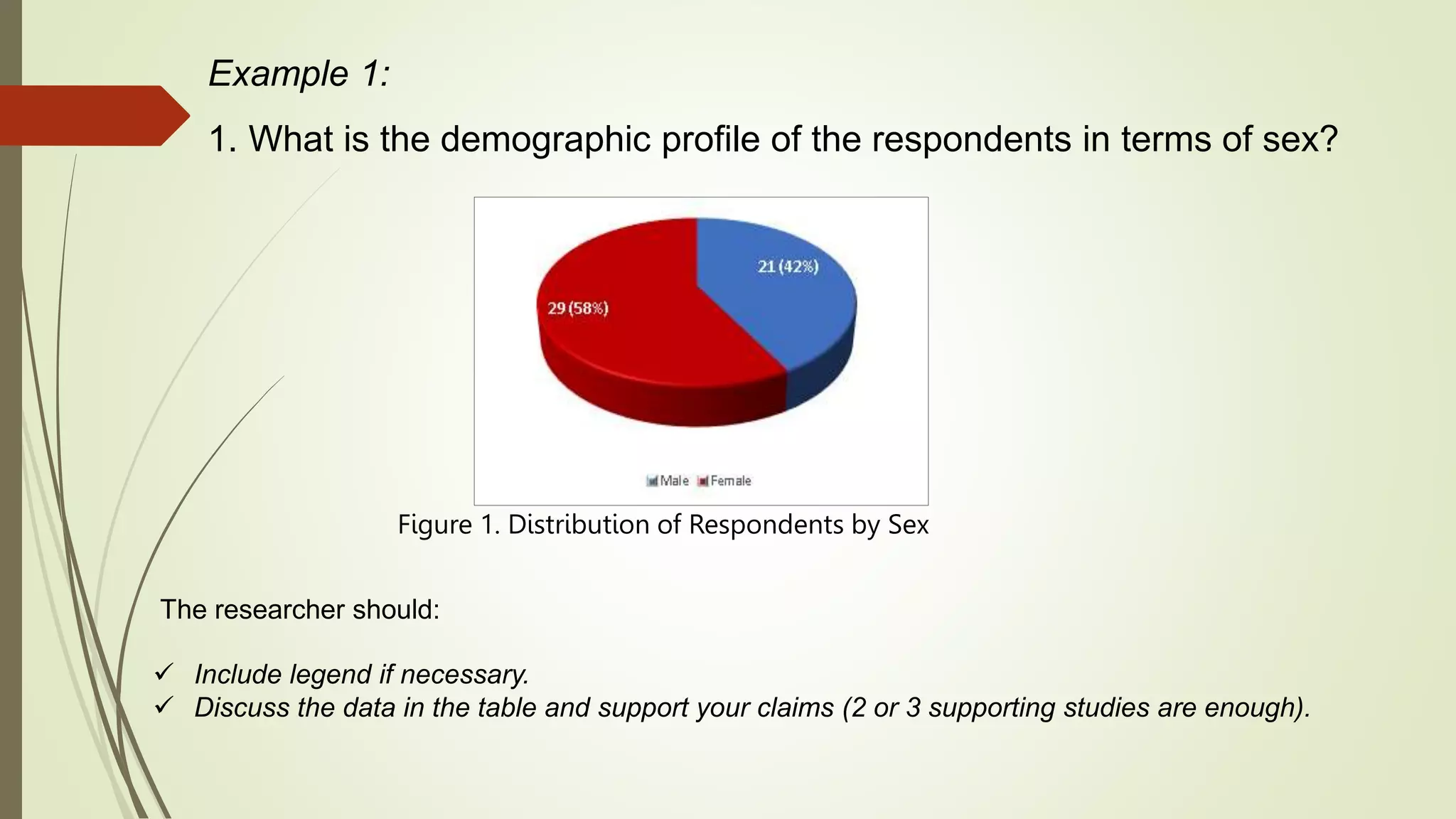 Example 1:

1. What is the demographic profile of the respondents in terms of sex?

21 (42%)

29 (58%)

Male Female

Figure 1. Distribution of Respondents by Sex

The researcher should:

✓ Include legend if necessary.
✓ Discuss the data in the table and support your claims (2 or 3 supporting studies are enough).